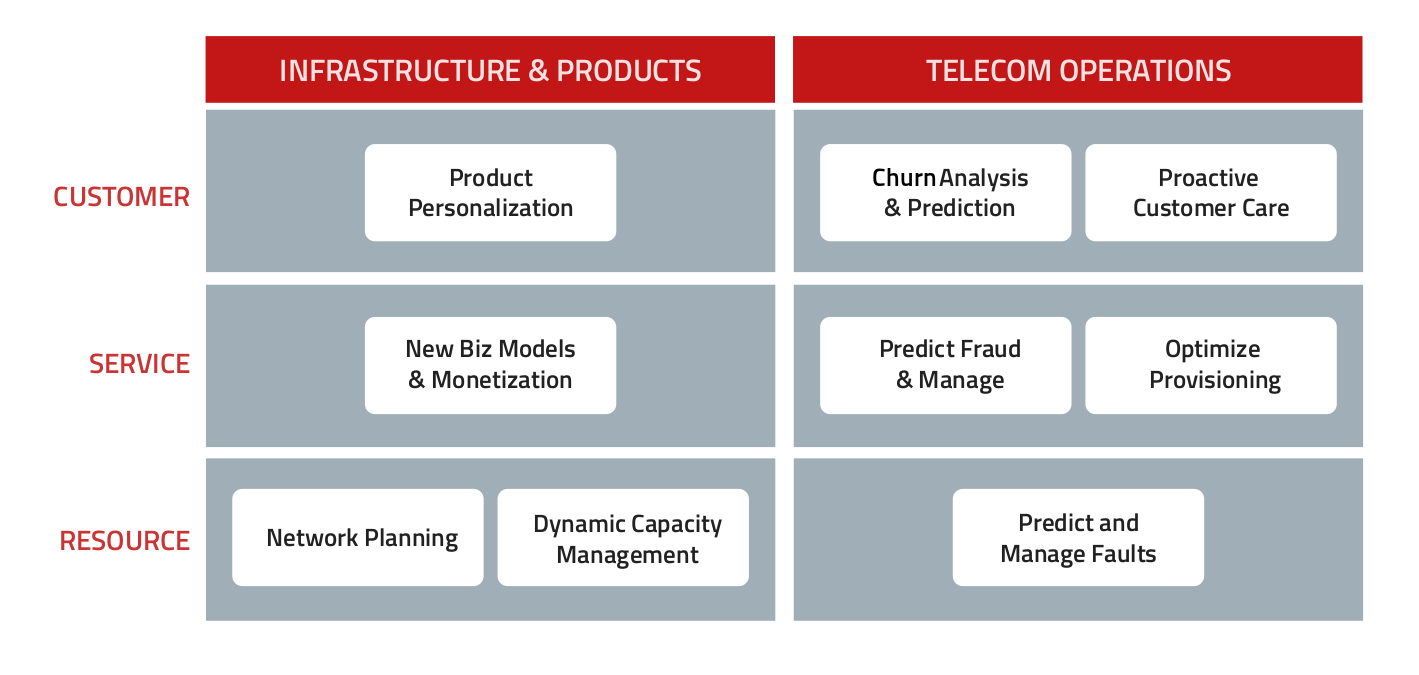 | | INFRASTRUCTURE & PRODUCTS | TELECOM OPERATIONS |
|---|---|---|
| CUSTOMER | Product Personalization | Churn Analysis & Prediction; Proactive Customer Care |
| SERVICE | New Biz Models & Monetization | Predict Fraud & Manage; Optimize Provisioning |
| RESOURCE | Network Planning; Dynamic Capacity Management | Predict and Manage Faults |